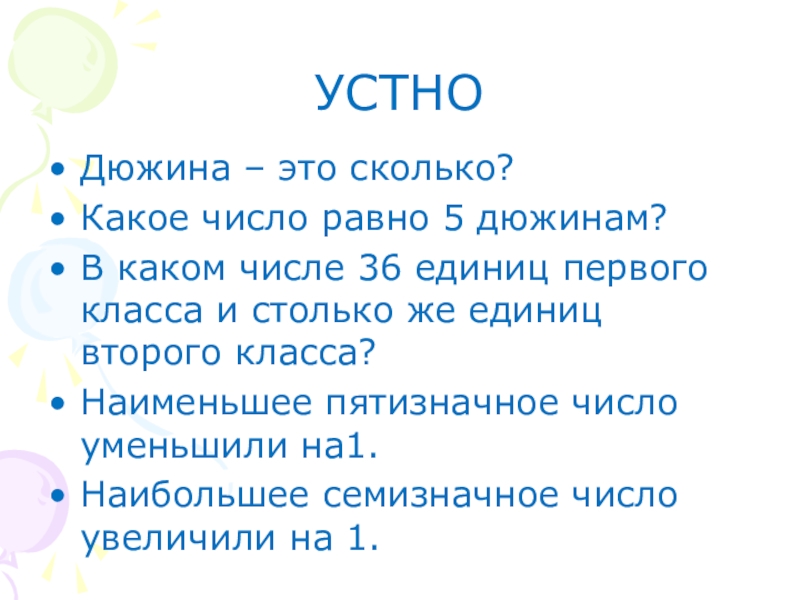 УСТНО

• Дюжина – это сколько?
• Какое число равно 5 дюжинам?
• В каком числе 36 единиц первого класса и столько же единиц второго класса?
• Наименьшее пятизначное число уменьшили на1.
• Наибольшее семизначное число увеличили на 1.